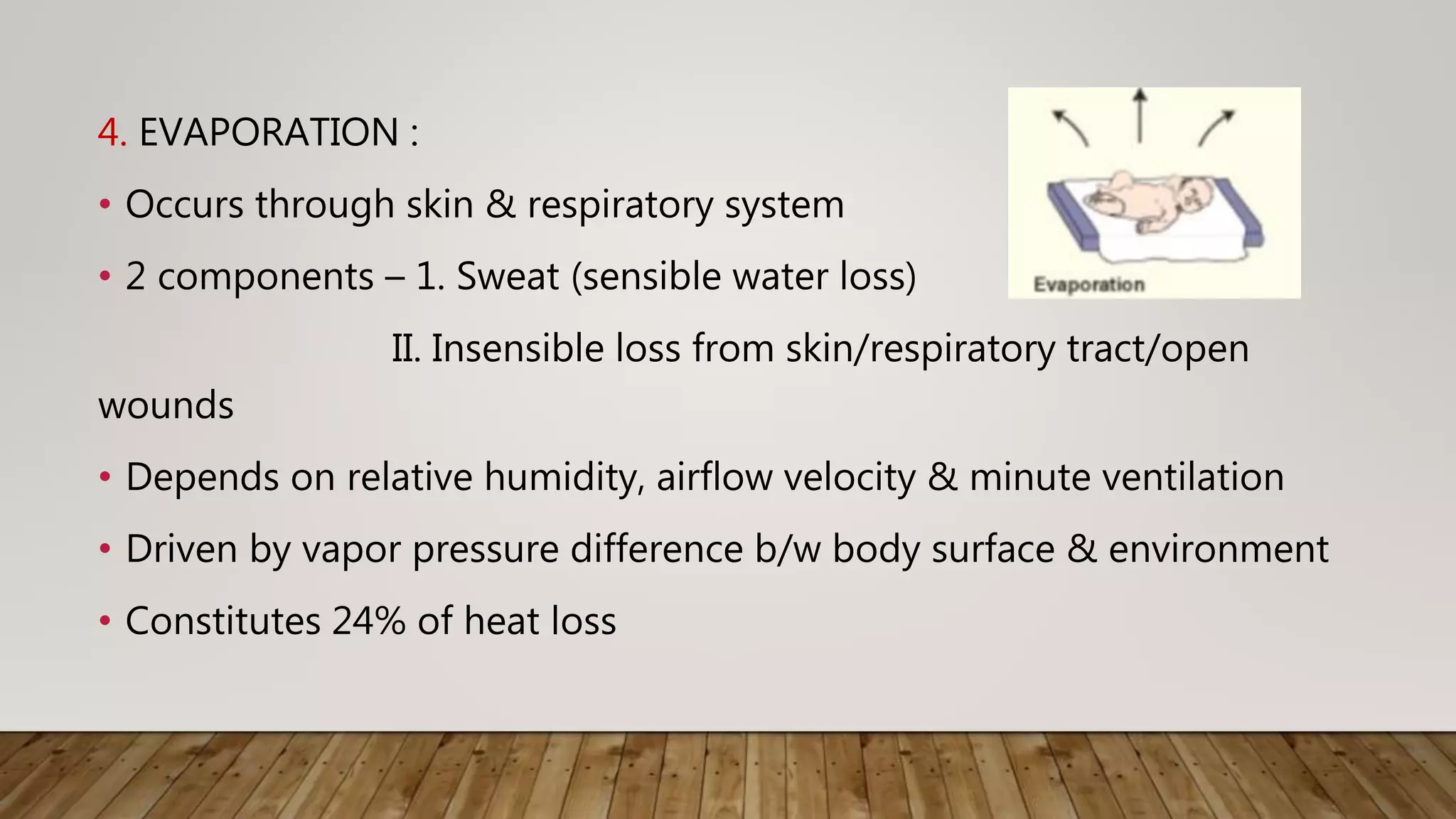 4. EVAPORATION :

• Occurs through skin & respiratory system

• 2 components – 1. Sweat (sensible water loss)

II. Insensible loss from skin/respiratory tract/open wounds

• Depends on relative humidity, airflow velocity & minute ventilation

• Driven by vapor pressure difference b/w body surface & environment

• Constitutes 24% of heat loss

Evaporation